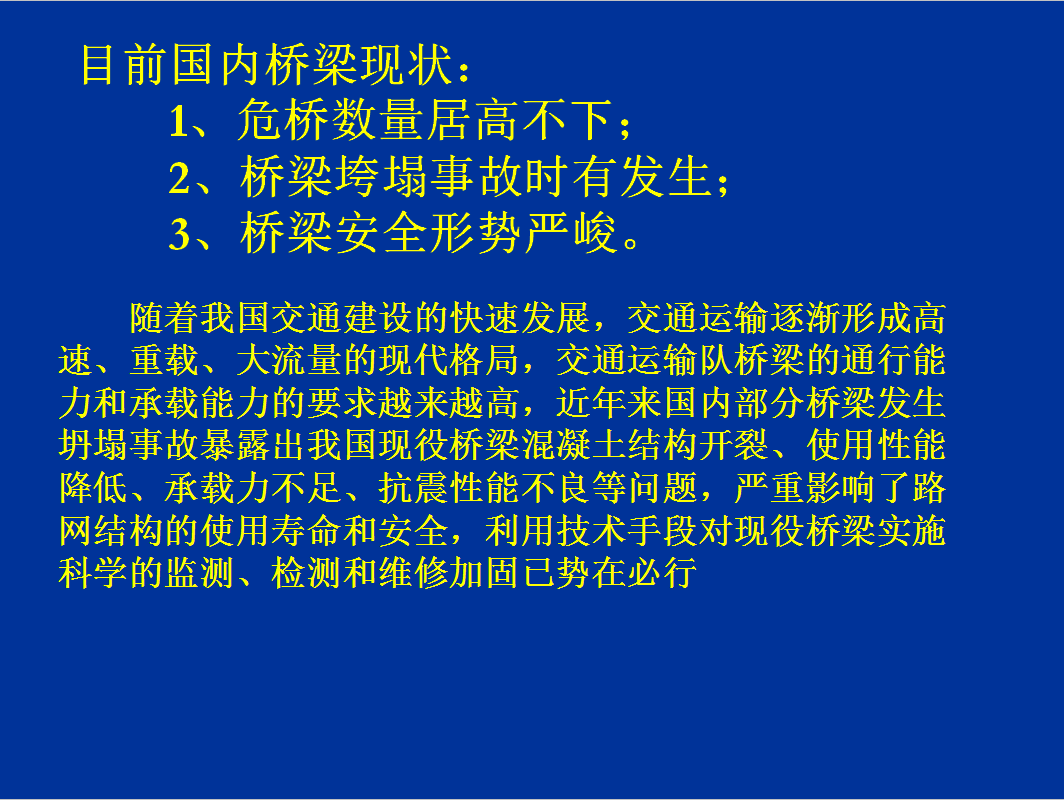 目前国内桥梁现状：

1、危桥数量居高不下；

2、桥梁垮塌事故时有发生；

3、桥梁安全形势严峻。

随着我国交通建设的快速发展，交通运输逐渐形成高速、重载、大流量的现代格局，交通运输队桥梁的通行能力和承载能力的要求越来越高，近年来国内部分桥梁发生坍塌事故暴露出我国现役桥梁混凝土结构开裂、使用性能降低、承载力不足、抗震性能不良等问题，严重影响了路网结构的使用寿命和安全，利用技术手段对现役桥梁实施科学的监测、检测和维修加固已势在必行